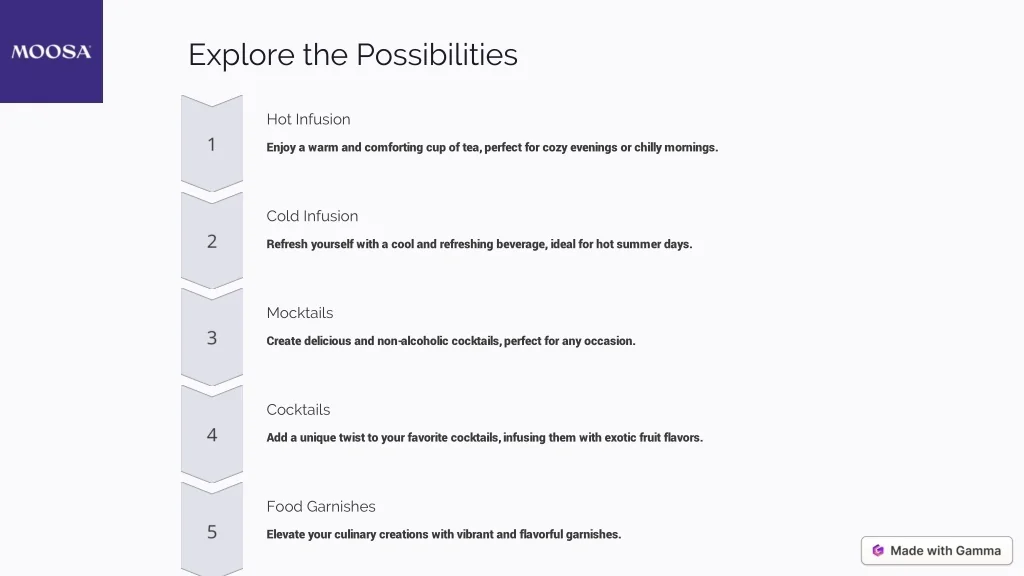 MOOSA

Explore the Possibilities

1

Hot Infusion

Enjoy a warm and comforting cup of tea, perfect for cozy evenings or chilly mornings.

2

Cold Infusion

Refresh yourself with a cool and refreshing beverage, ideal for hot summer days.

3

Mocktails

Create delicious and non-alcoholic cocktails, perfect for any occasion.

4

Cocktails

Add a unique twist to your favorite cocktails, infusing them with exotic fruit flavors.

5

Food Garnishes

Elevate your culinary creations with vibrant and flavorful garnishes.

Made with Gamma